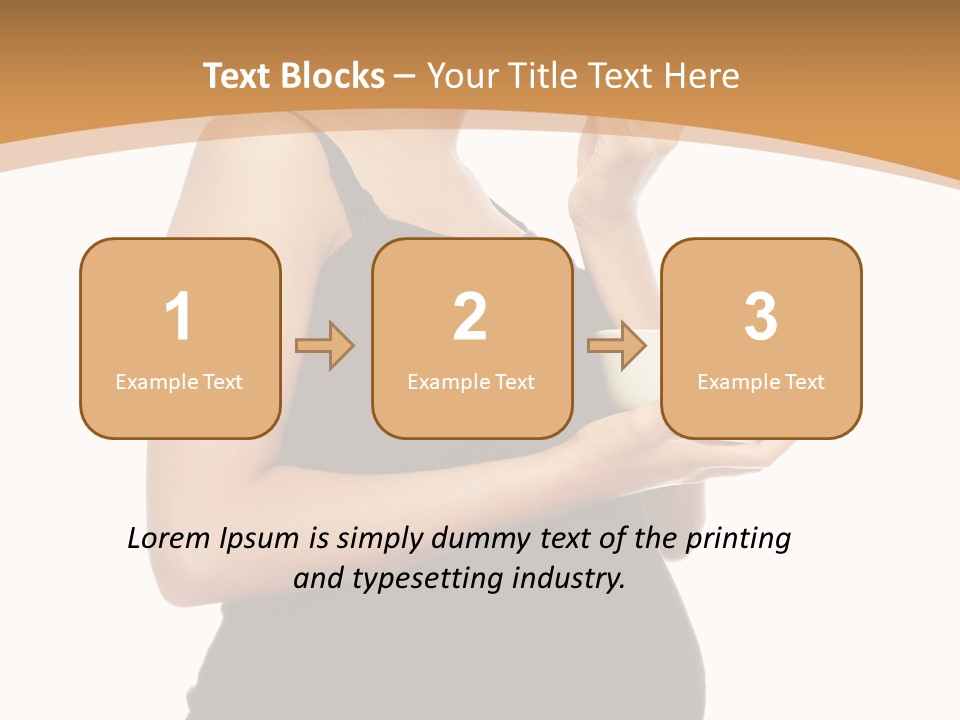 Text Blocks – Your Title Text Here

1
Example Text

2
Example Text

3
Example Text

Lorem Ipsum is simply dummy text of the printing and typesetting industry.